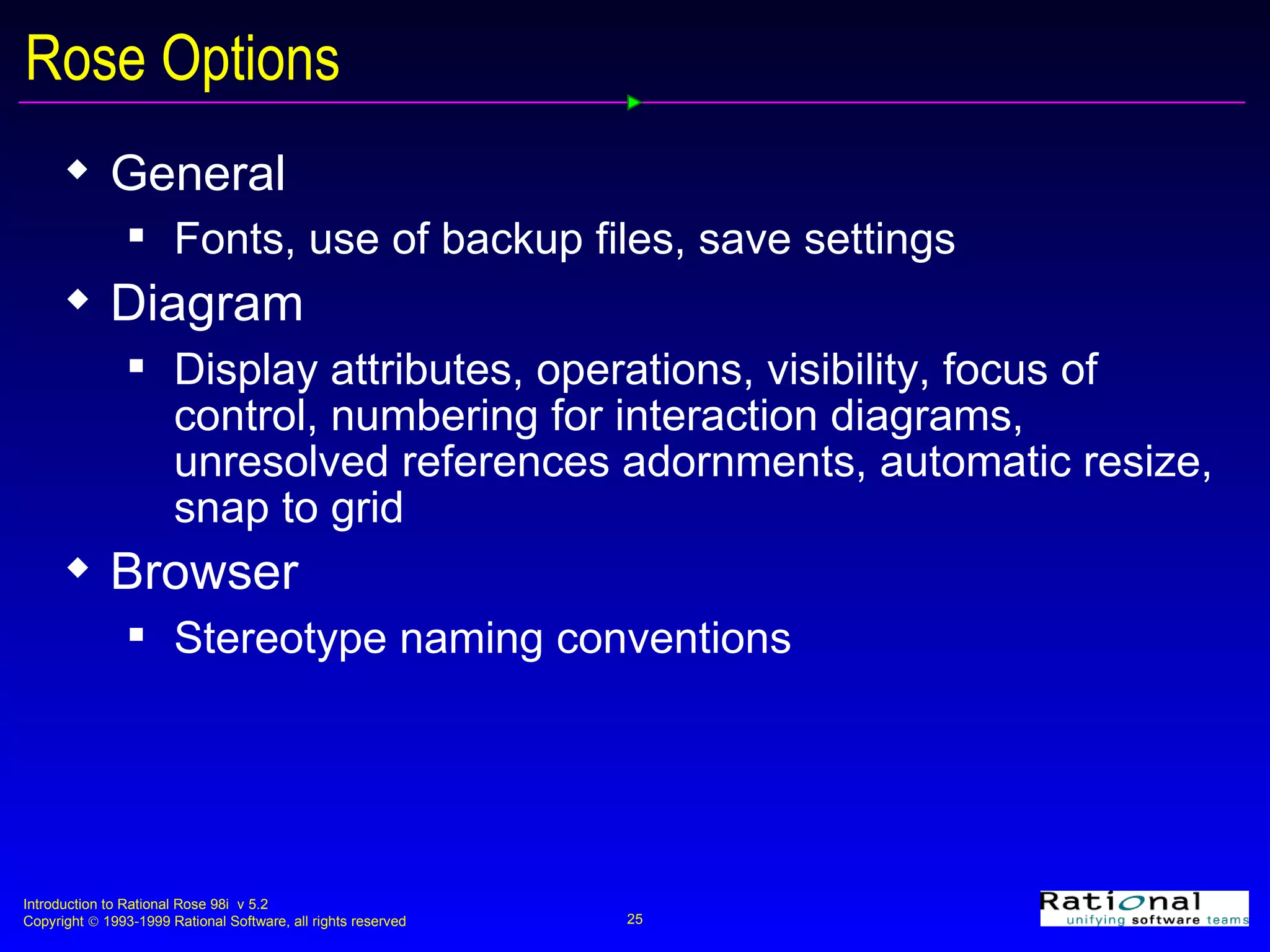 Rose Options

◆ General
▪ Fonts, use of backup files, save settings

◆ Diagram
▪ Display attributes, operations, visibility, focus of control, numbering for interaction diagrams, unresolved references adornments, automatic resize, snap to grid

◆ Browser
▪ Stereotype naming conventions

Introduction to Rational Rose 98i v 5.2
Copyright © 1993-1999 Rational Software, all rights reserved

25

Rational
unifying software teams